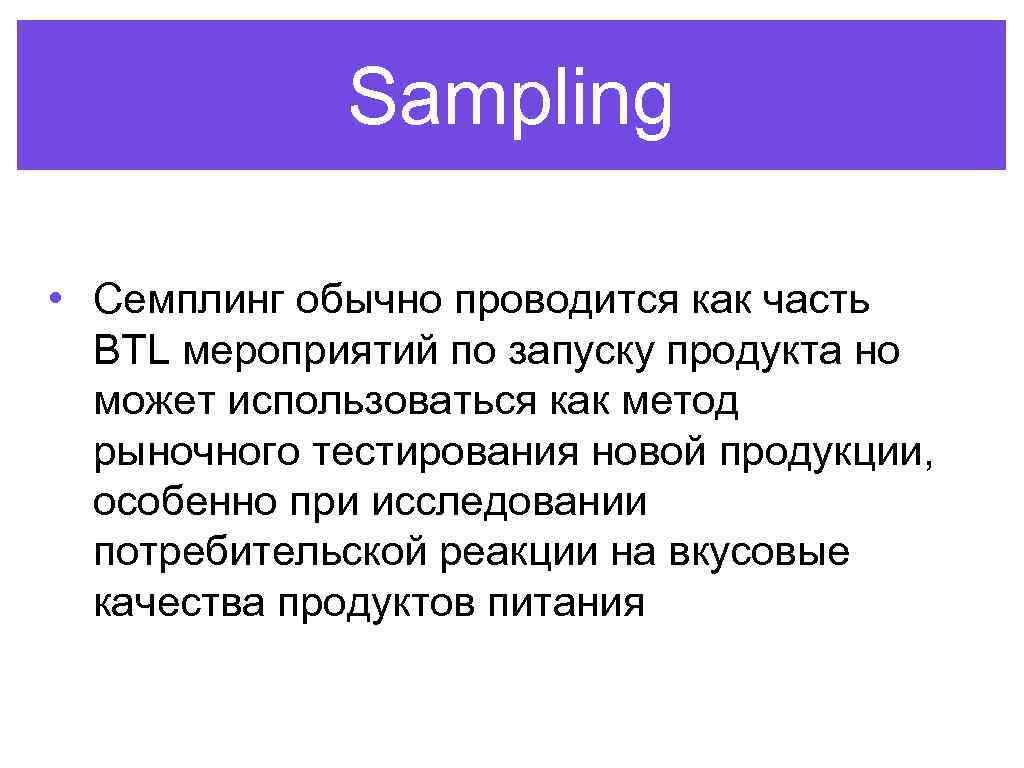 Sampling

• Семплинг обычно проводится как часть BTL мероприятий по запуску продукта но может использоваться как метод рыночного тестирования новой продукции, особенно при исследовании потребительской реакции на вкусовые качества продуктов питания